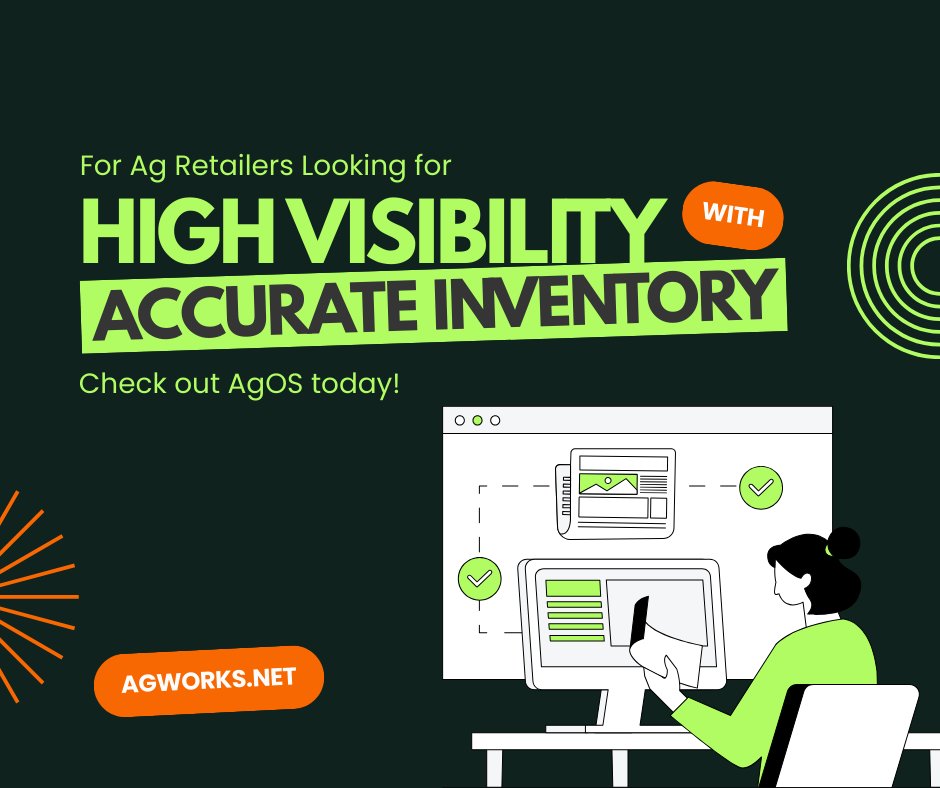 For Ag Retailers Looking for

HIGH VISIBILITY WITH

ACCURATE INVENTORY

Check out AgOS today!

AGWORKS.NET